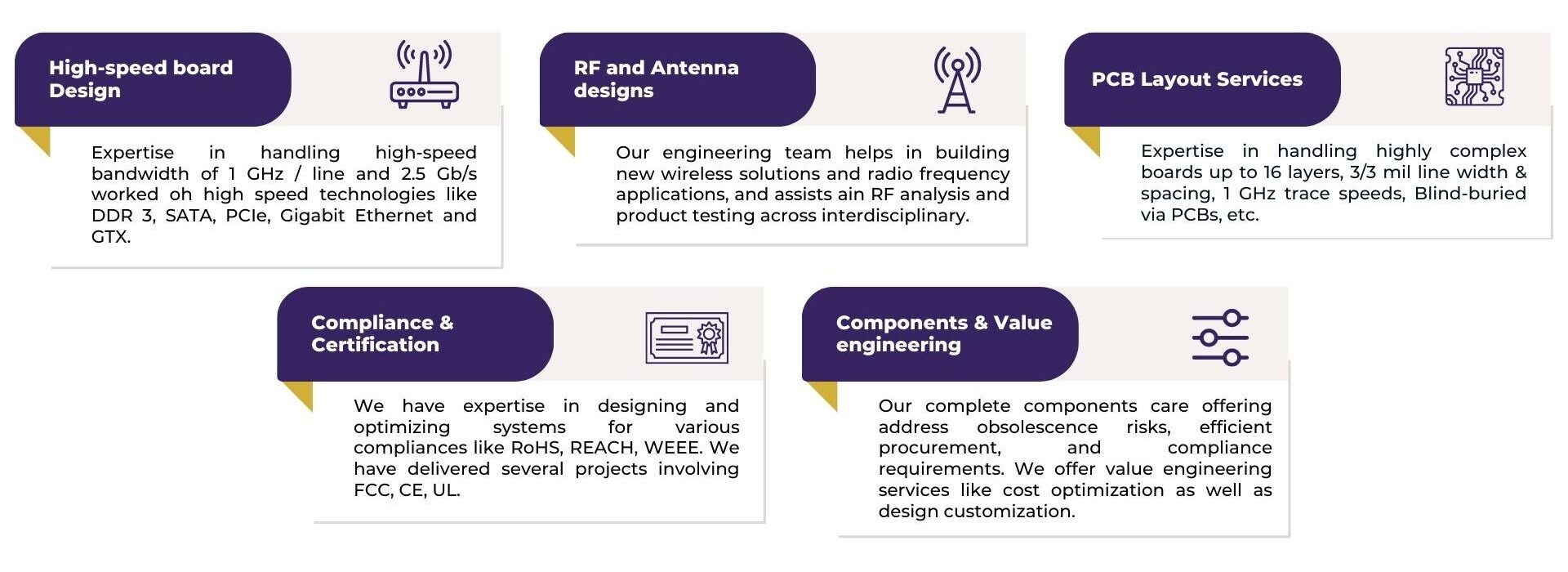 High-speed board Design

Expertise in handling high-speed bandwidth of 1 GHz / line and 2.5 Gb/s worked oh high speed technologies like DDR 3, SATA, PCIe, Gigabit Ethernet and GTX.

RF and Antenna designs

Our engineering team helps in building new wireless solutions and radio frequency applications, and assists ain RF analysis and product testing across interdisciplinary.

PCB Layout Services

Expertise in handling highly complex boards up to 16 layers, 3/3 mil line width & spacing, 1 GHz trace speeds, Blind-buried via PCBs, etc.

Compliance & Certification

We have expertise in designing and optimizing systems for various compliances like RoHS, REACH, WEEE. We have delivered several projects involving FCC, CE, UL.

Components & Value engineering

Our complete components care offering address obsolescence risks, efficient procurement, and compliance requirements. We offer value engineering services like cost optimization as well as design customization.